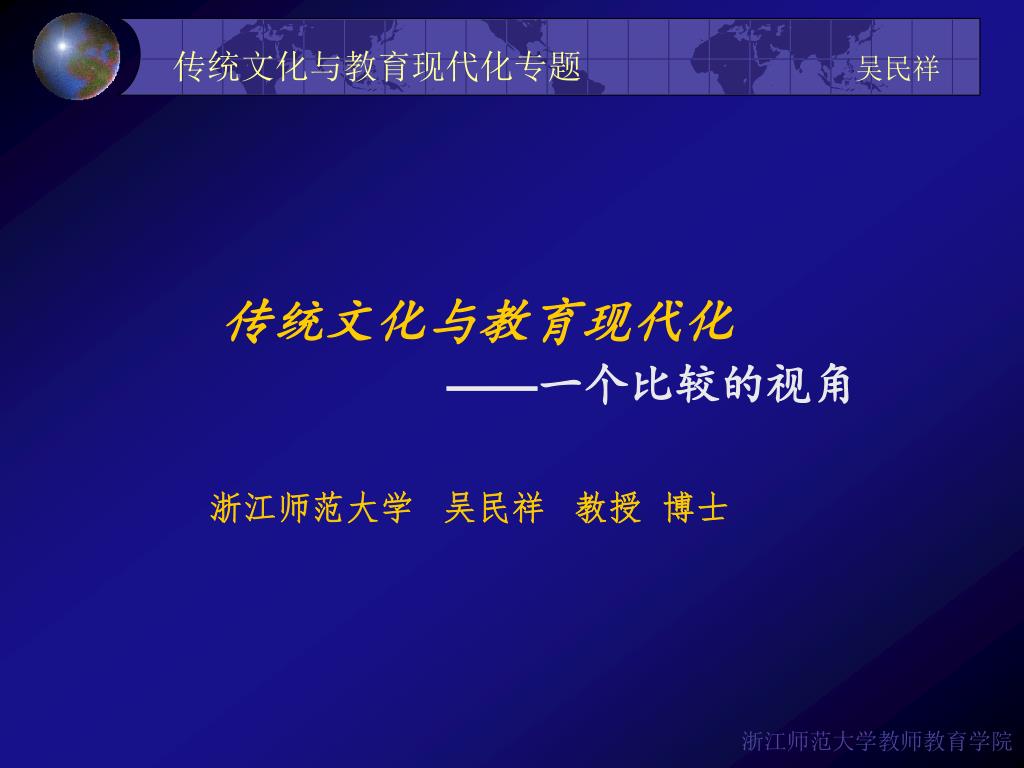 传统文化与教育现代化专题

吴民祥

传统文化与教育现代化

——一个比较的视角

浙江师范大学 吴民祥 教授 博士

浙江师范大学教师教育学院